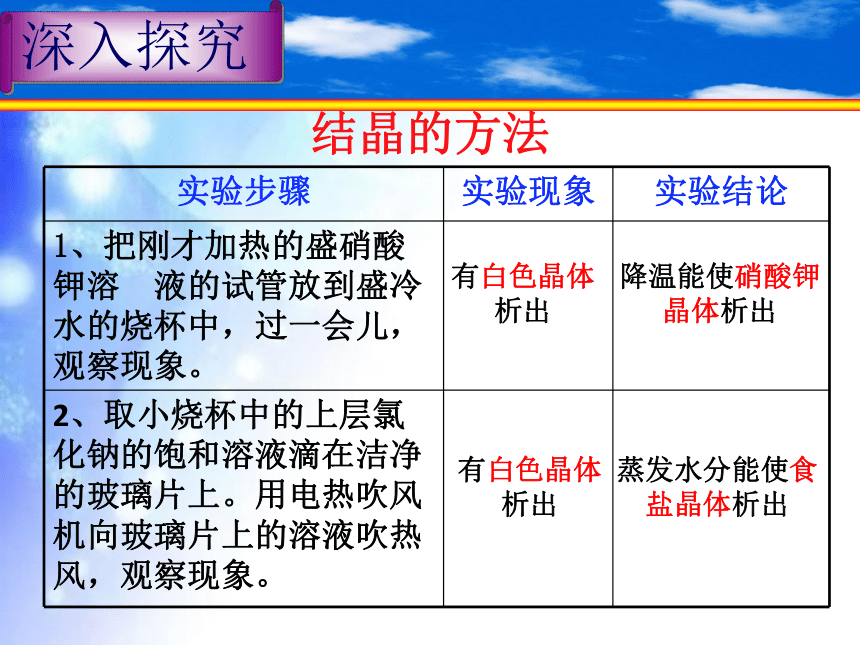 深入探究

结晶的方法

| 实验步骤 | 实验现象 | 实验结论 |
|---|---|---|
| 1、把刚才加热的盛硝酸钾溶 液的试管放到盛冷水的烧杯中，过一会儿，观察现象。 | 有白色晶体析出 | 降温能使硝酸钾晶体析出 |
| 2、取小烧杯中的上层氯化钠的饱和溶液滴在洁净的玻璃片上。用电热吹风机向玻璃片上的溶液吹热风，观察现象。 | 有白色晶体析出 | 蒸发水分能使食盐晶体析出 |